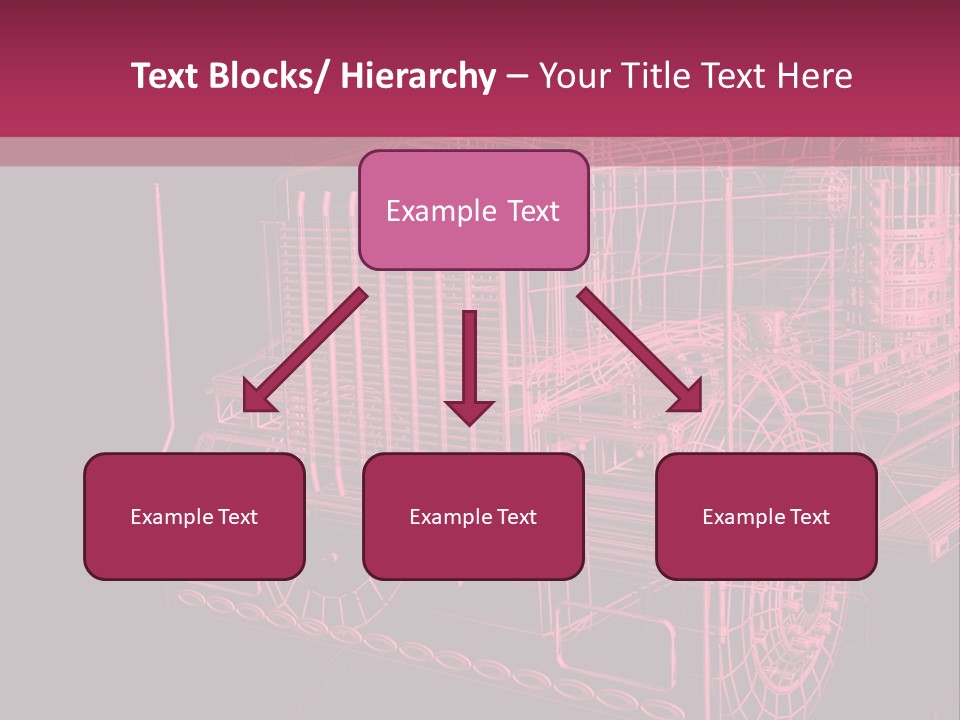 Text Blocks/ Hierarchy – Your Title Text Here

Example Text

Example Text

Example Text

Example Text